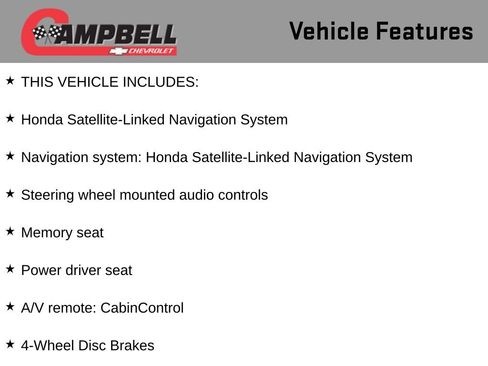 CAMPBELL
CHEVROLET

Vehicle Features

★ THIS VEHICLE INCLUDES:

★ Honda Satellite-Linked Navigation System

★ Navigation system: Honda Satellite-Linked Navigation System

★ Steering wheel mounted audio controls

★ Memory seat

★ Power driver seat

★ A/V remote: CabinControl

★ 4-Wheel Disc Brakes